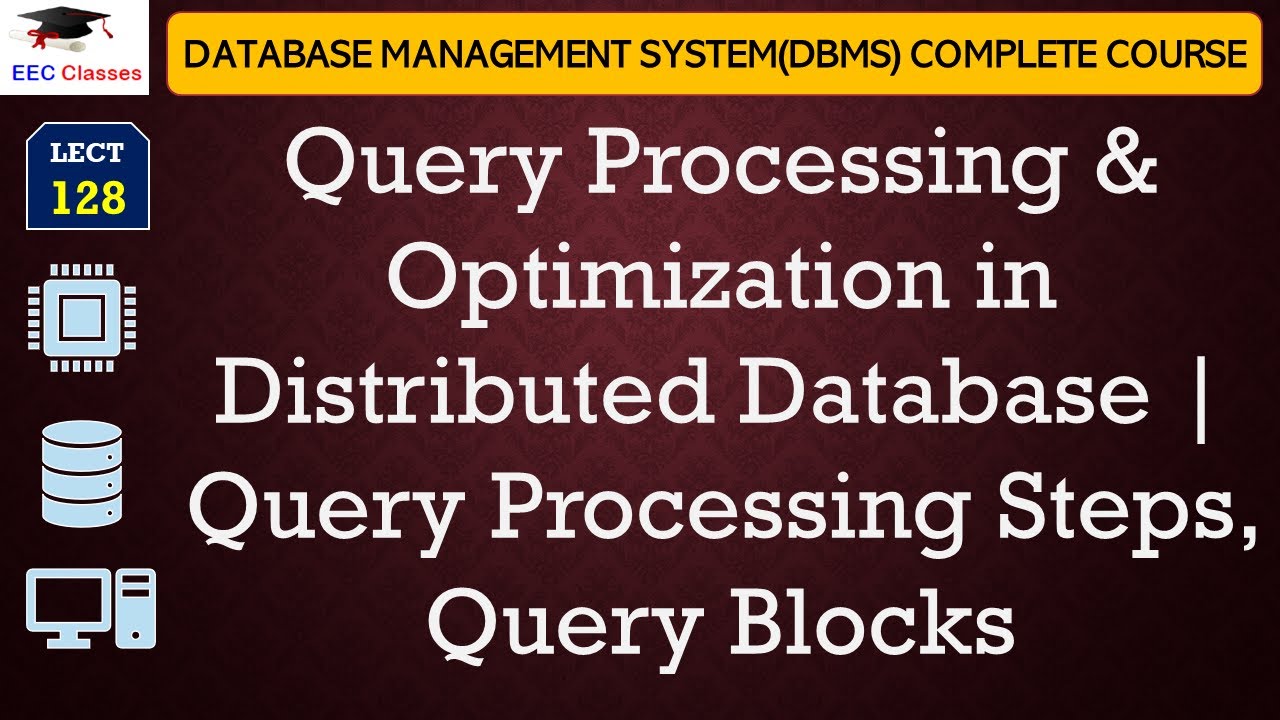 EEC Classes

DATABASE MANAGEMENT SYSTEM(DBMS) COMPLETE COURSE

LECT
128

Query Processing & Optimization in Distributed Database | Query Processing Steps, Query Blocks